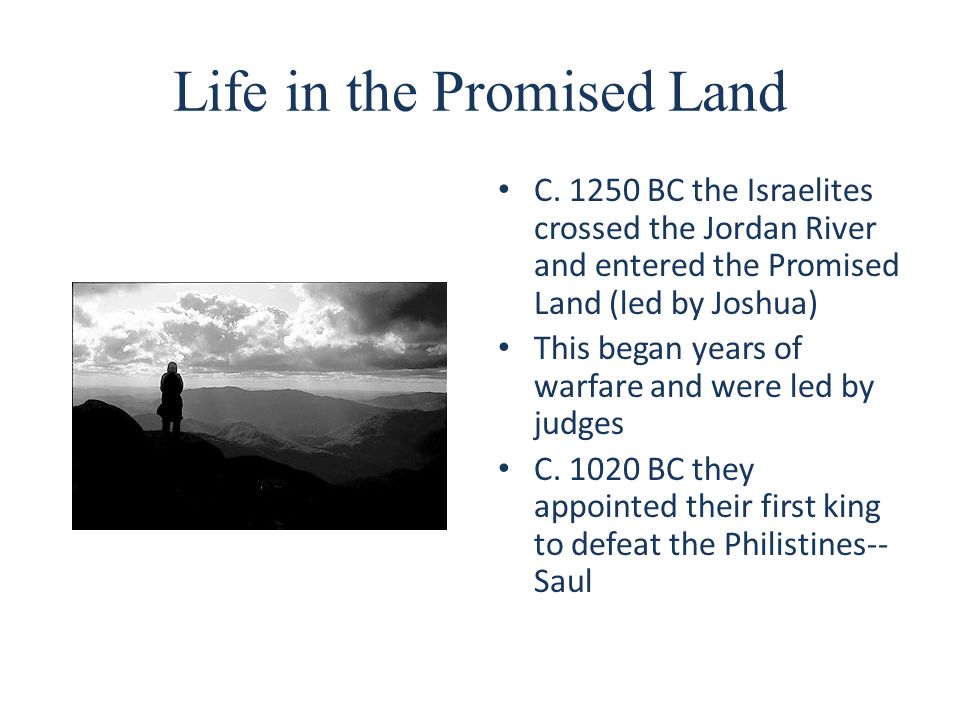 Life in the Promised Land

• C. 1250 BC the Israelites crossed the Jordan River and entered the Promised Land (led by Joshua)
• This began years of warfare and were led by judges
• C. 1020 BC they appointed their first king to defeat the Philistines--Saul